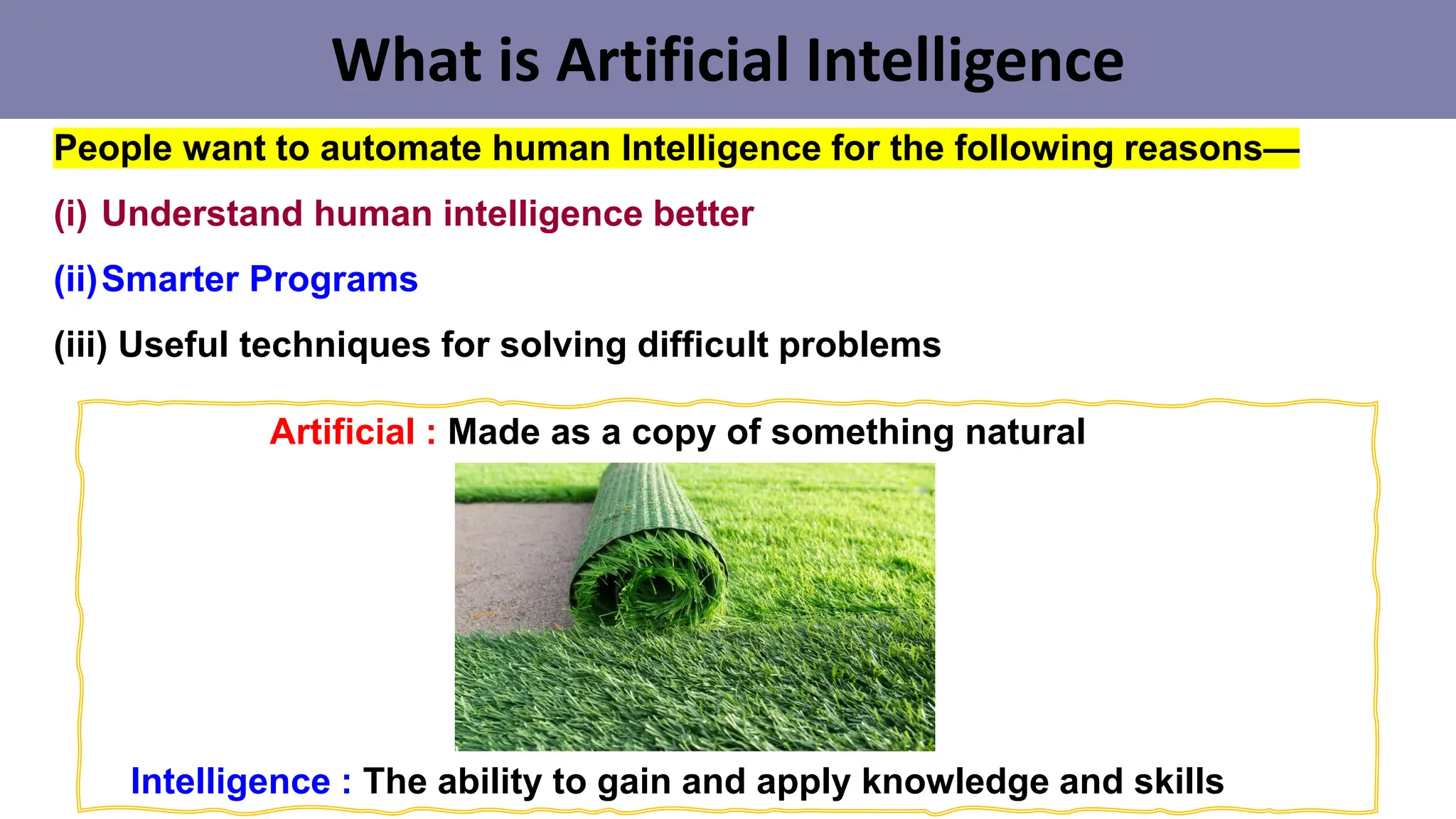 What is Artificial Intelligence

People want to automate human Intelligence for the following reasons—

(i) Understand human intelligence better

(ii) Smarter Programs

(iii) Useful techniques for solving difficult problems

Artificial : Made as a copy of something natural

Intelligence : The ability to gain and apply knowledge and skills